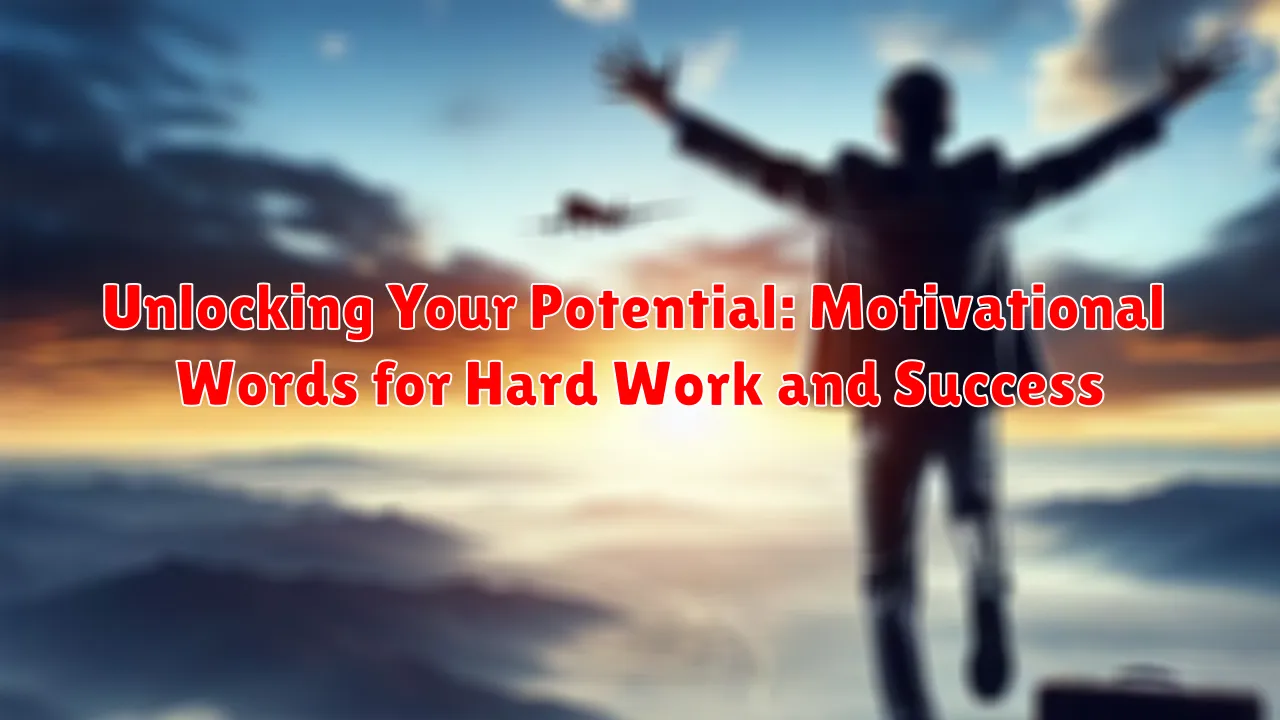 Unlocking Your Potential: Motivational Words for Hard Work and Success